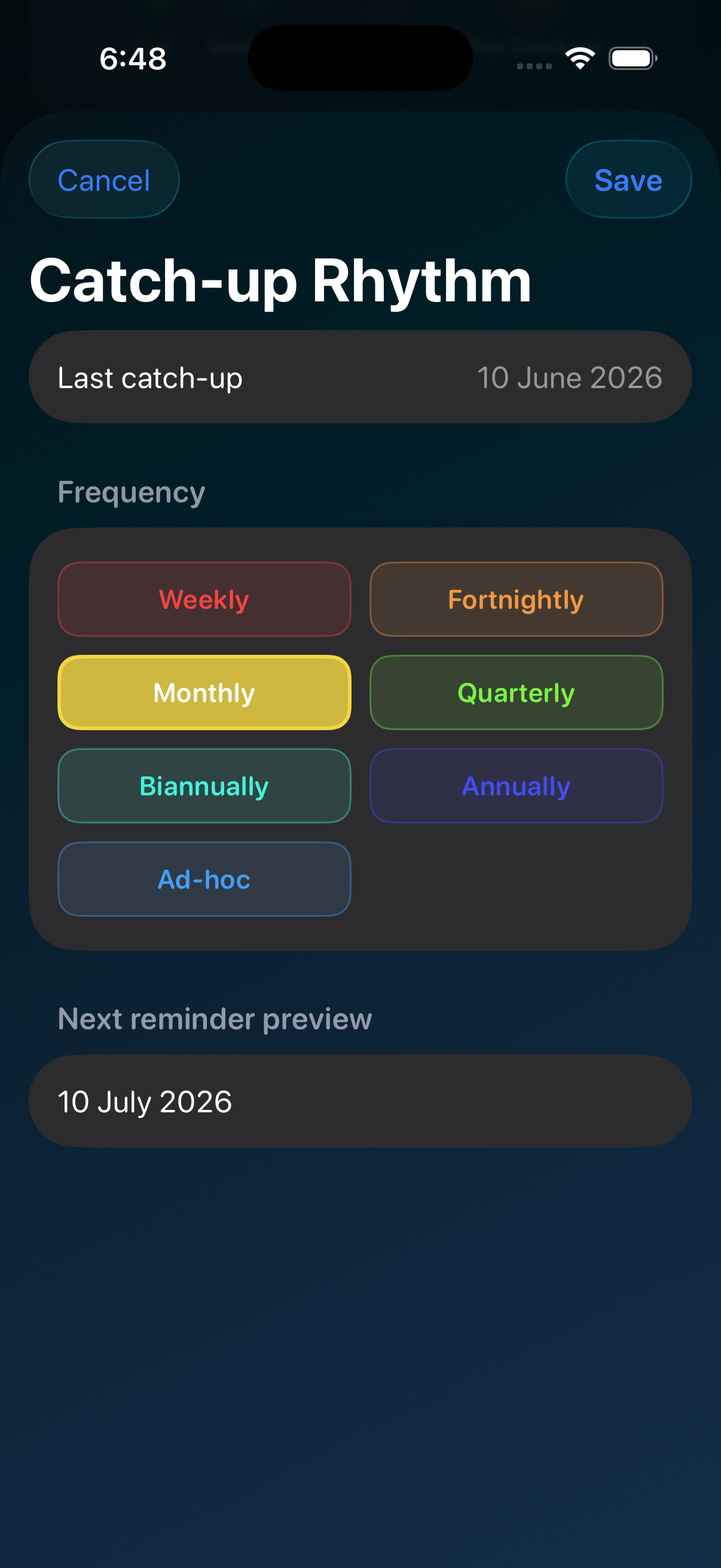 6:48

Cancel

Save

Catch-up Rhythm

Last catch-up 10 June 2026

Frequency

Weekly

Fortnightly

Monthly

Quarterly

Biannually

Annually

Ad-hoc

Next reminder preview

10 July 2026